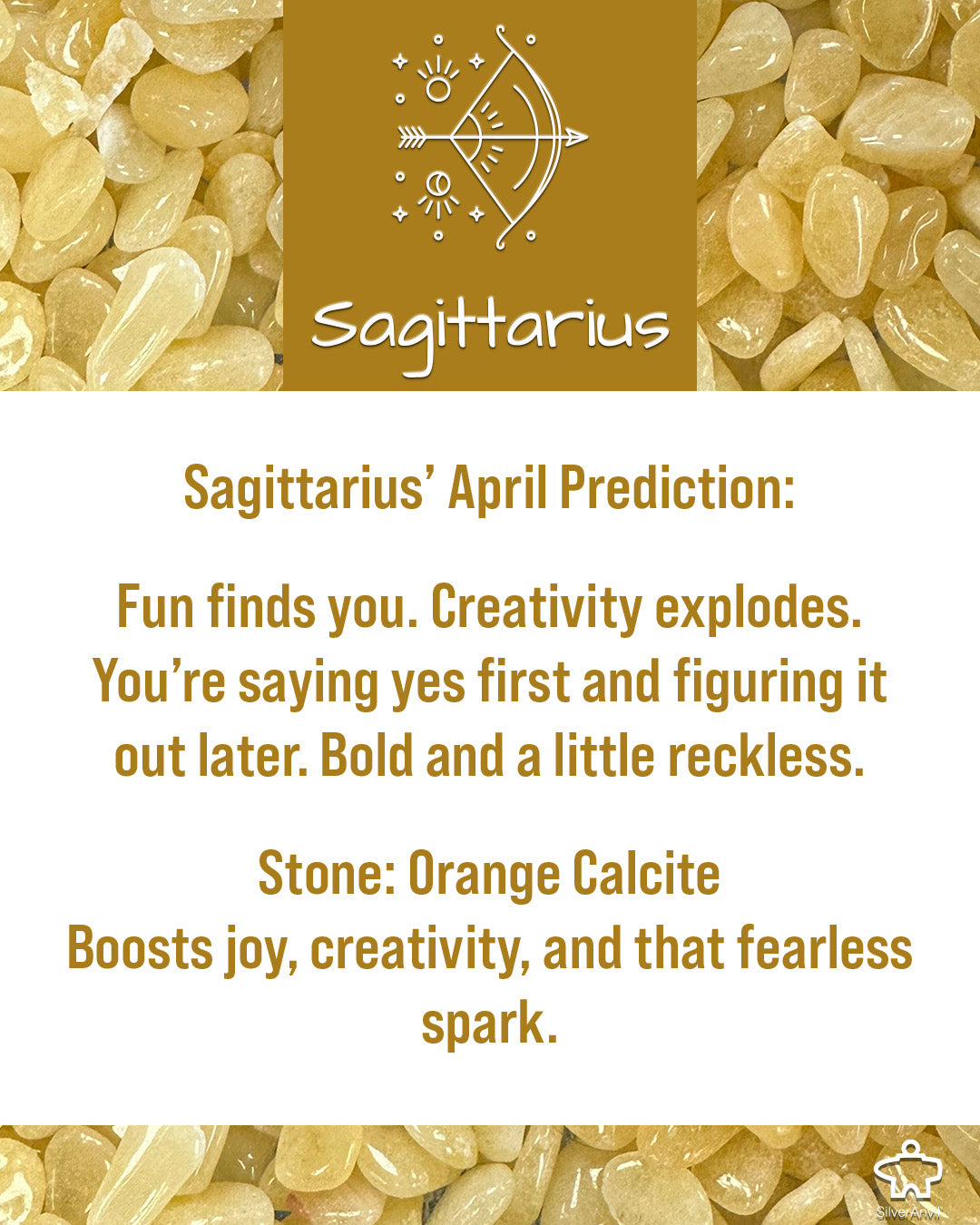 Sagittarius

Sagittarius' April Prediction:

Fun finds you. Creativity explodes. You're saying yes first and figuring it out later. Bold and a little reckless.

Stone: Orange Calcite
Boosts joy, creativity, and that fearless spark.

SilverAnvil